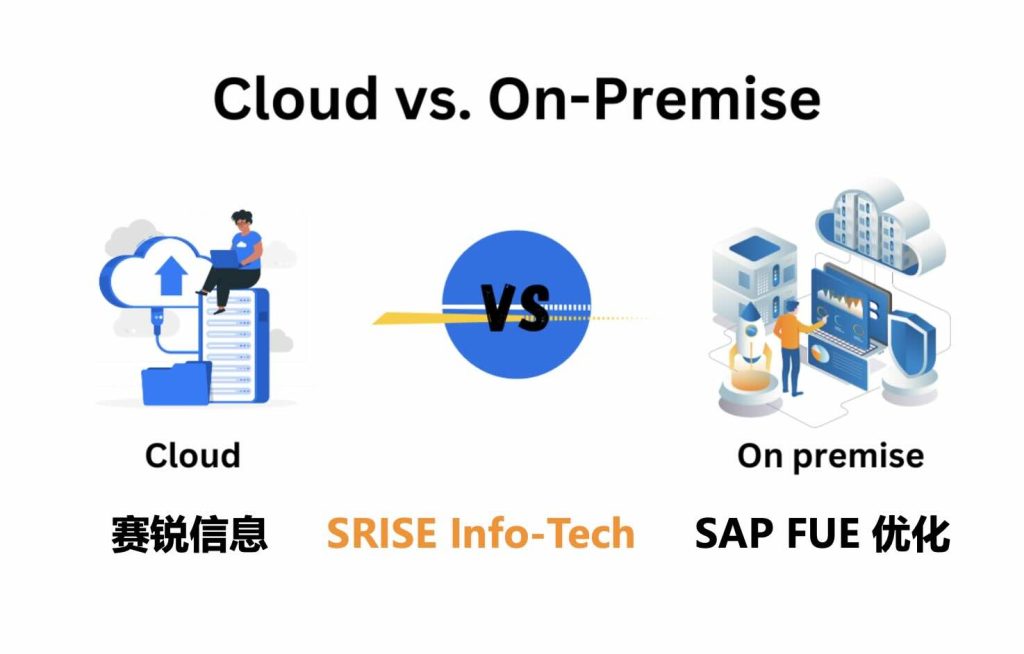 Cloud vs. On-Premise

VS

Cloud

On premise

赛锐信息 SRISE Info-Tech SAP FUE 优化